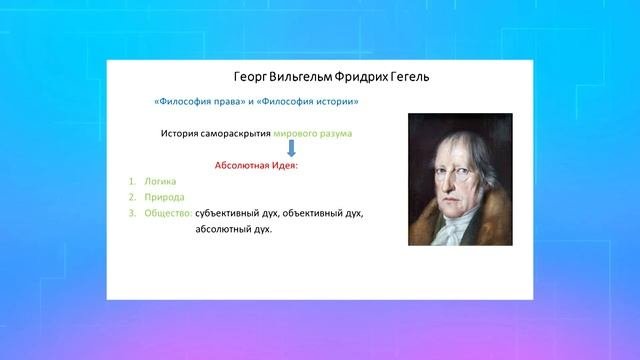 Георг Вильгельм Фридрих Гегель

«Философия права» и «Философия истории»

История самораскрытия мирового разума

Абсолютная Идея:

1. Логика
2. Природа
3. Общество: субъективный дух, объективный дух, абсолютный дух.